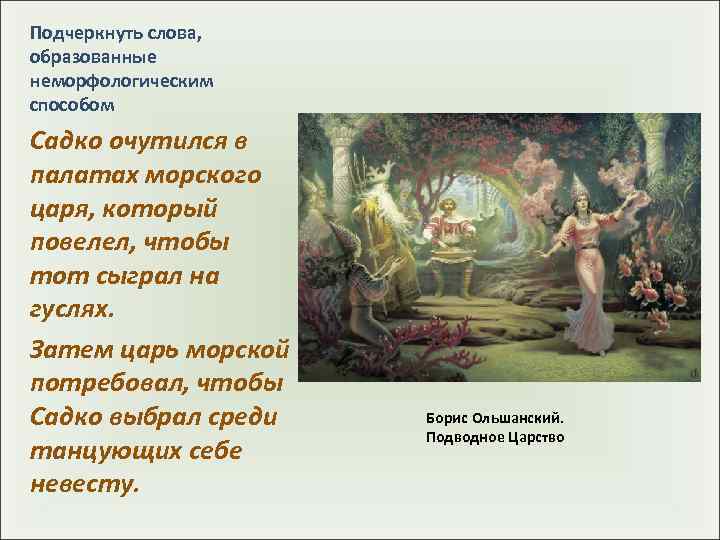 Подчеркнуть слова, образованные неморфологическим способом

Садко очутился в палатах морского царя, который повелел, чтобы тот сыграл на гуслях.

Затем царь морской потребовал, чтобы Садко выбрал среди танцующих себе невесту.

Борис Ольшанский.
Подводное Царство